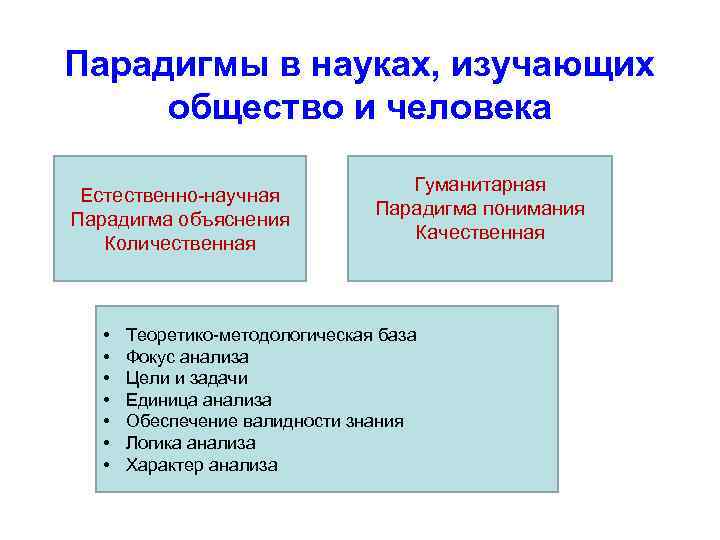 Парадигмы в науках, изучающих общество и человека

Естественно-научная
Парадигма объяснения
Количественная

Гуманитарная
Парадигма понимания
Качественная

• Теоретико-методологическая база
• Фокус анализа
• Цели и задачи
• Единица анализа
• Обеспечение валидности знания
• Логика анализа
• Характер анализа